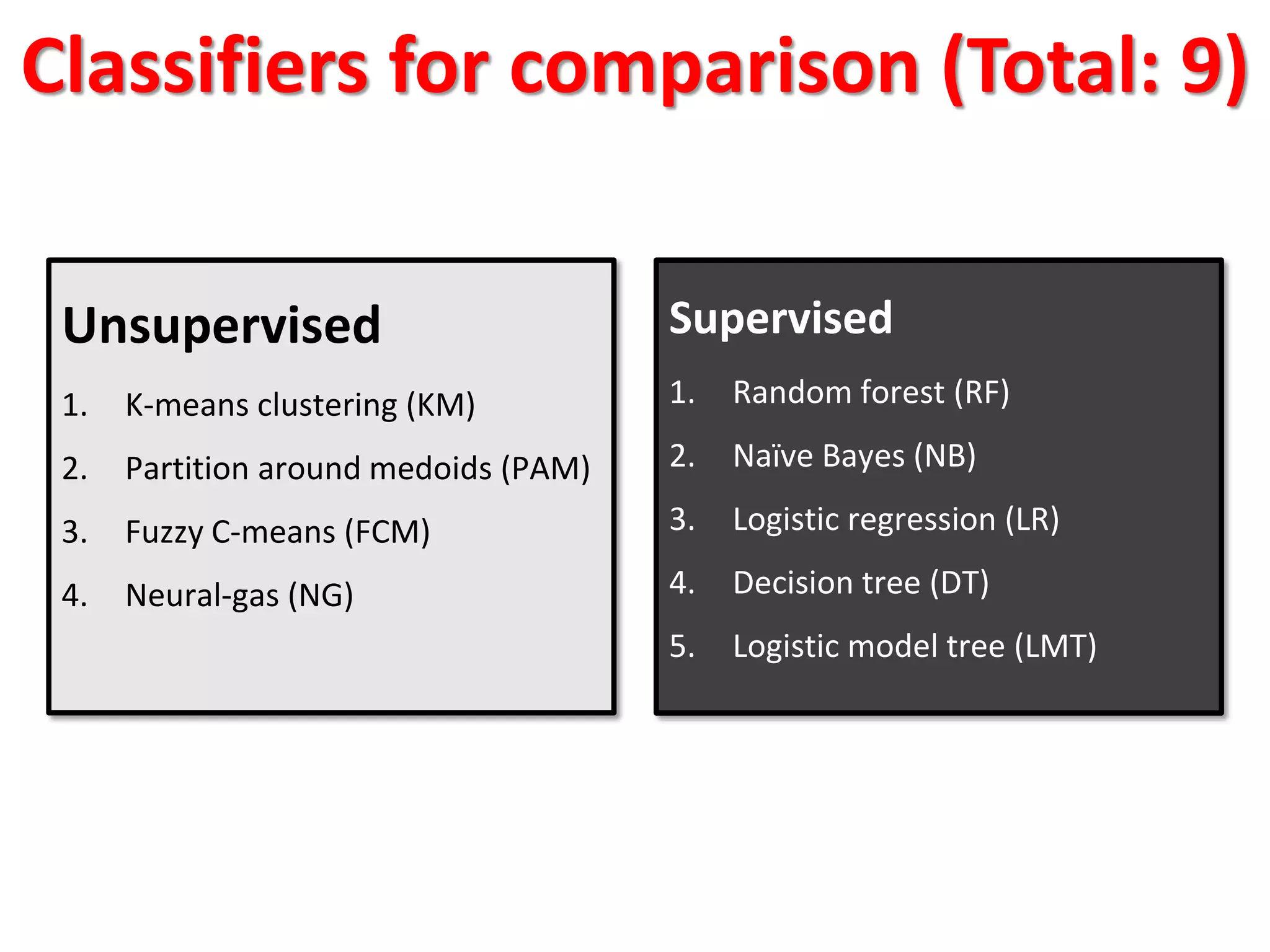 Classifiers for comparison (Total: 9)

Unsupervised

1. K-means clustering (KM)
2. Partition around medoids (PAM)
3. Fuzzy C-means (FCM)
4. Neural-gas (NG)

Supervised

1. Random forest (RF)
2. Naïve Bayes (NB)
3. Logistic regression (LR)
4. Decision tree (DT)
5. Logistic model tree (LMT)